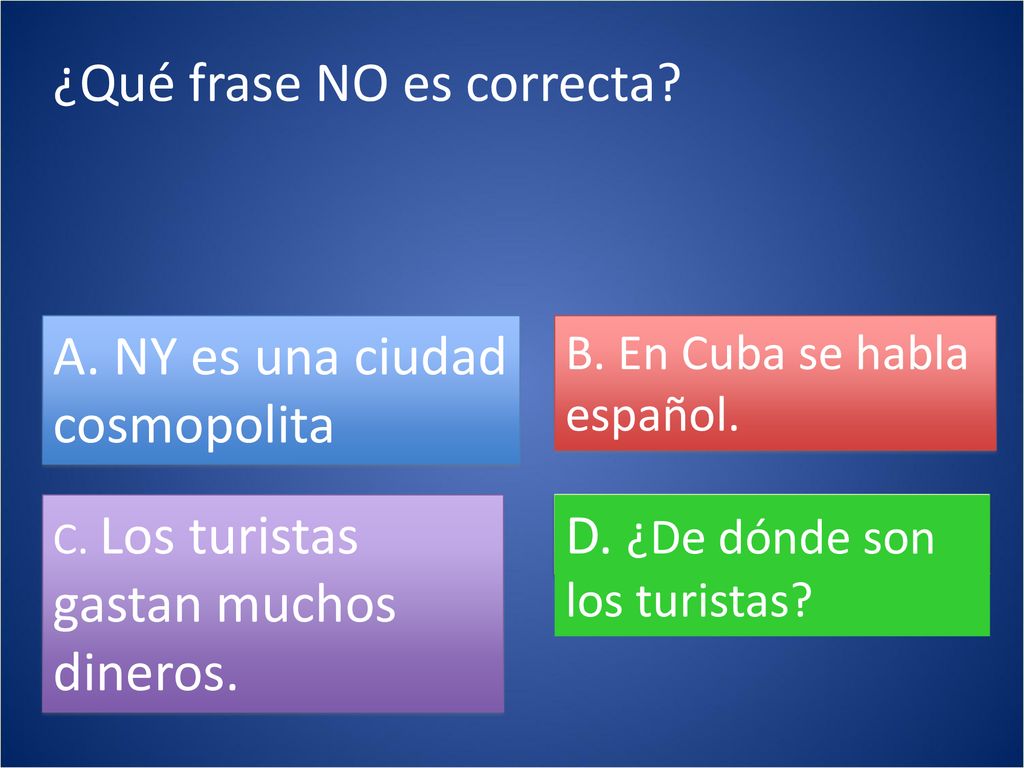 ¿Qué frase NO es correcta?

A. NY es una ciudad cosmopolita

B. En Cuba se habla español.

C. Los turistas gastan muchos dineros.

D. ¿De dónde son los turistas?